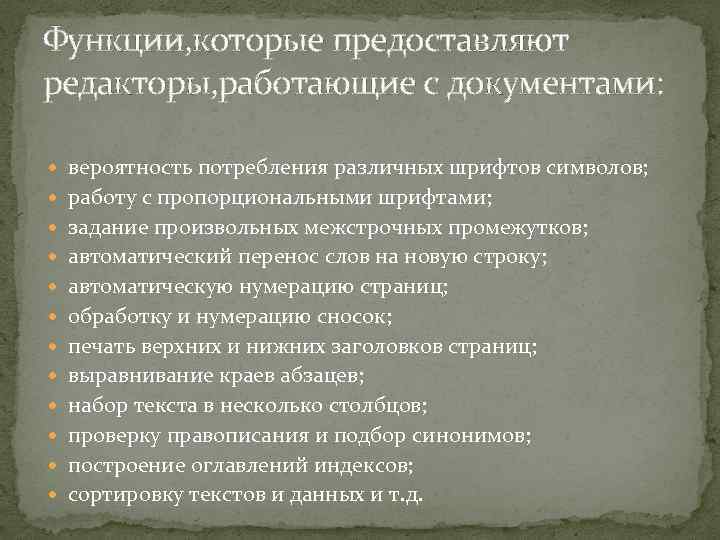 Функции,которые предоставляют редакторы,работающие с документами:

- вероятность потребления различных шрифтов символов;
- работу с пропорциональными шрифтами;
- задание произвольных межстрочных промежутков;
- автоматический перенос слов на новую строку;
- автоматическую нумерацию страниц;
- обработку и нумерацию сносок;
- печать верхних и нижних заголовков страниц;
- выравнивание краев абзацев;
- набор текста в несколько столбцов;
- проверку правописания и подбор синонимов;
- построение оглавлений индексов;
- сортировку текстов и данных и т.д.